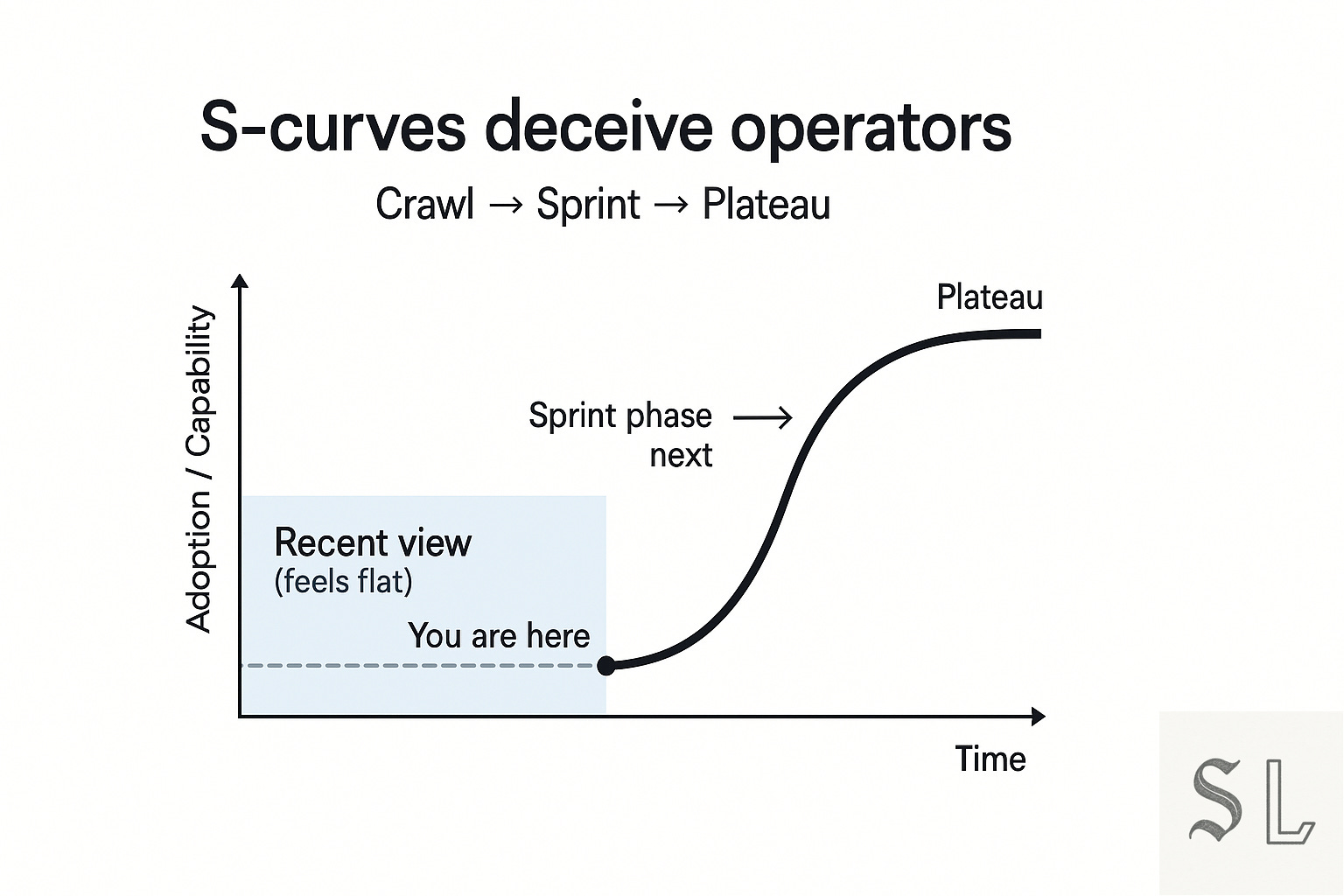 S-curves deceive operators

Crawl → Sprint → Plateau

Adoption / Capability

Plateau

Sprint phase next →

Recent view
(feels flat)

You are here

Time

SL